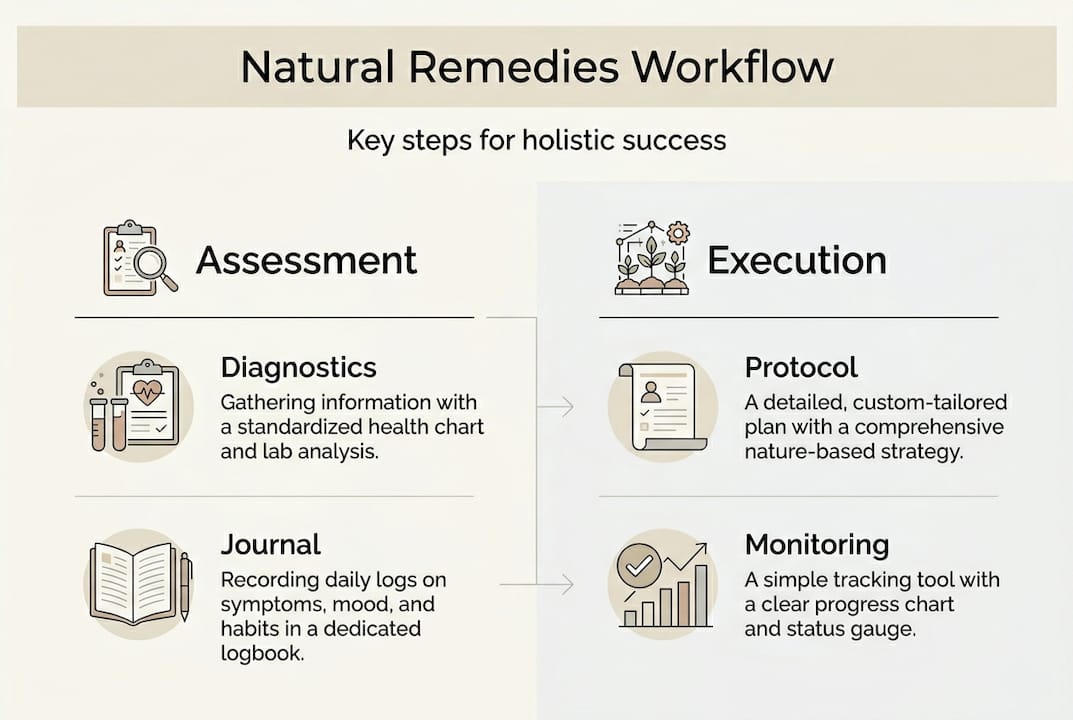 Natural Remedies Workflow

Key steps for holistic success

Assessment

Diagnostics
Gathering information with a standardized health chart and lab analysis.

Journal
Recording daily logs on symptoms, mood, and habits in a dedicated logbook.

Execution

Protocol
A detailed, custom-tailored plan with a comprehensive nature-based strategy.

Monitoring
A simple tracking tool with a clear progress chart and status gauge.